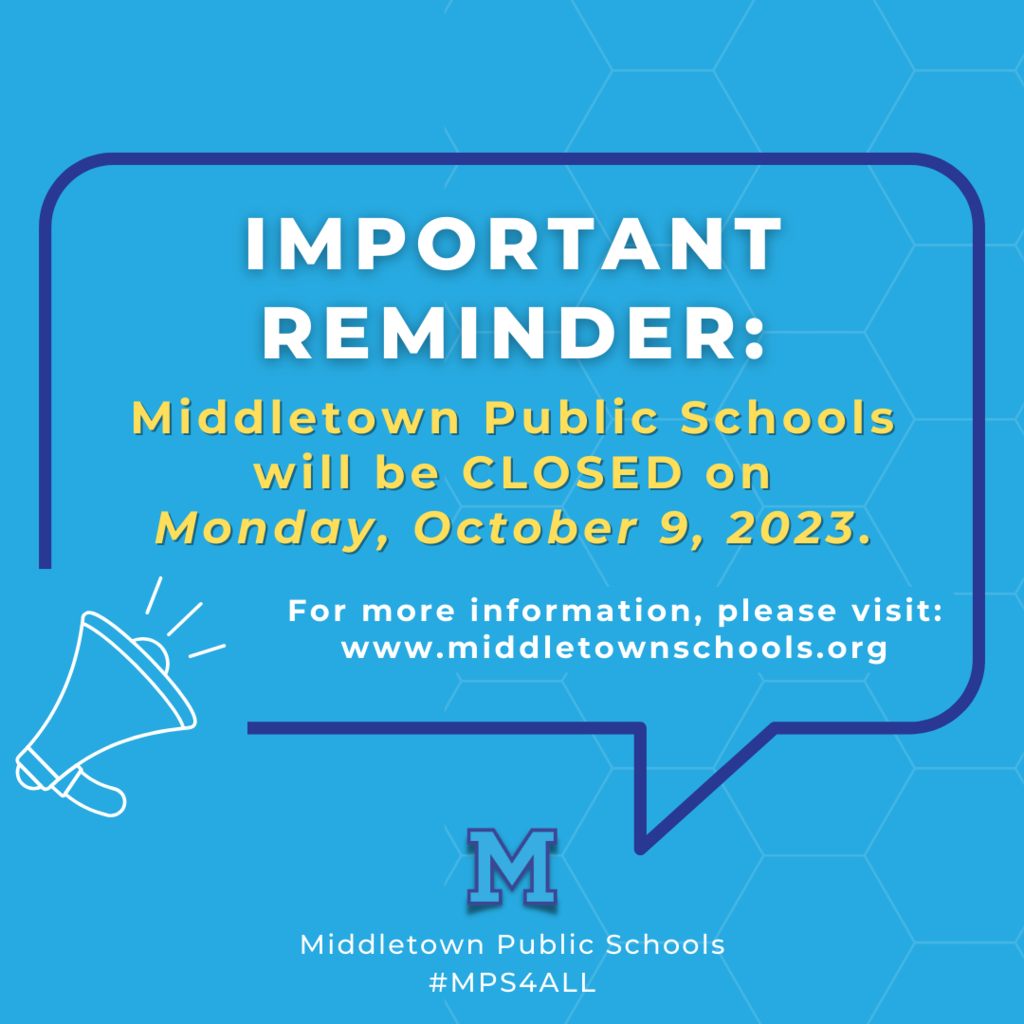 IMPORTANT REMINDER:

Middletown Public Schools will be CLOSED on Monday, October 9, 2023.

For more information, please visit: www.middletownschools.org

M

Middletown Public Schools
#MPS4ALL